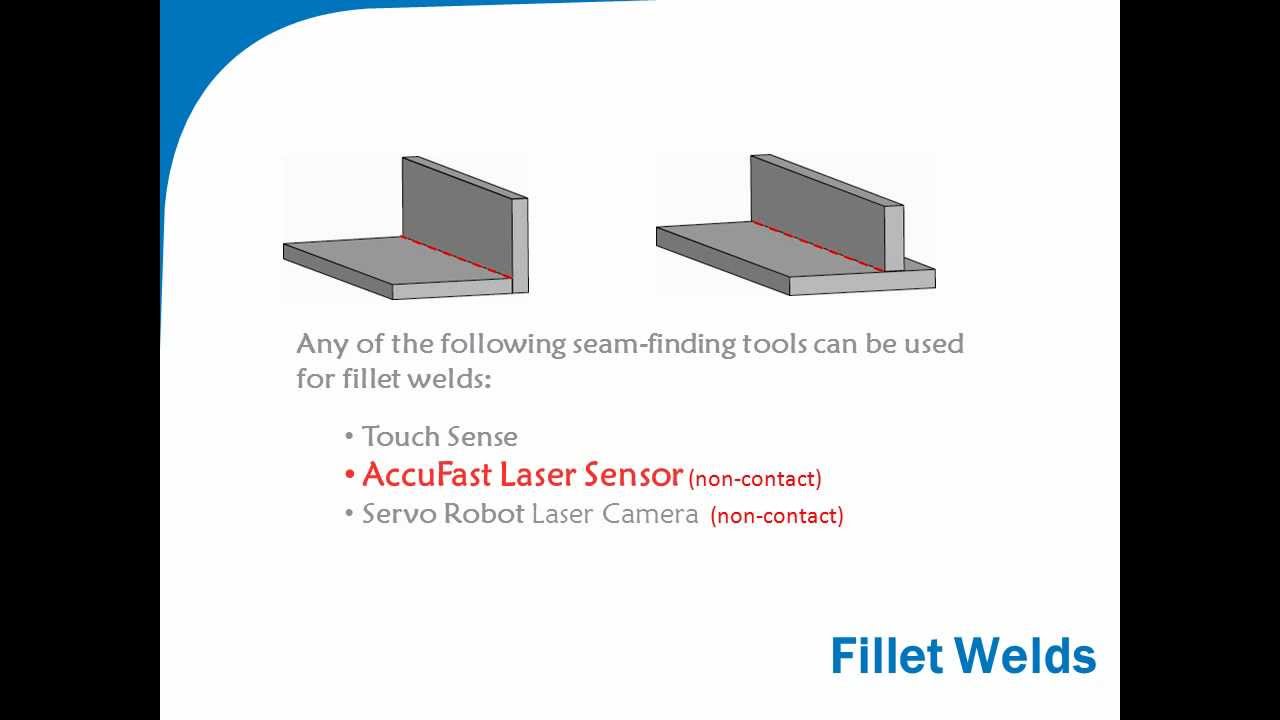 Any of the following seam-finding tools can be used for fillet welds:

• Touch Sense
• AccuFast Laser Sensor (non-contact)
• Servo Robot Laser Camera (non-contact)

Fillet Welds